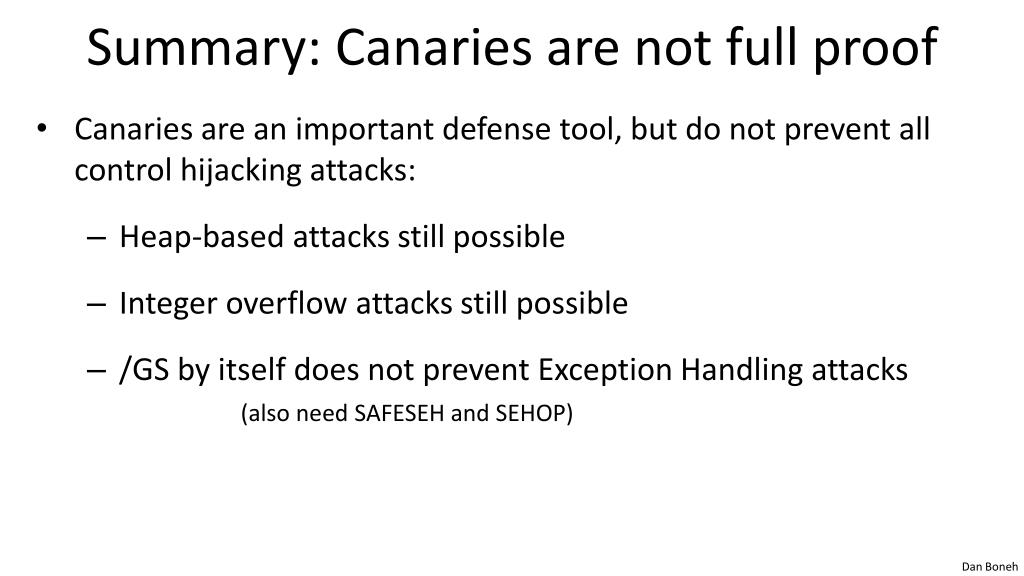 Summary: Canaries are not full proof

• Canaries are an important defense tool, but do not prevent all control hijacking attacks:

– Heap-based attacks still possible

– Integer overflow attacks still possible

– /GS by itself does not prevent Exception Handling attacks
(also need SAFESEH and SEHOP)

Dan Boneh